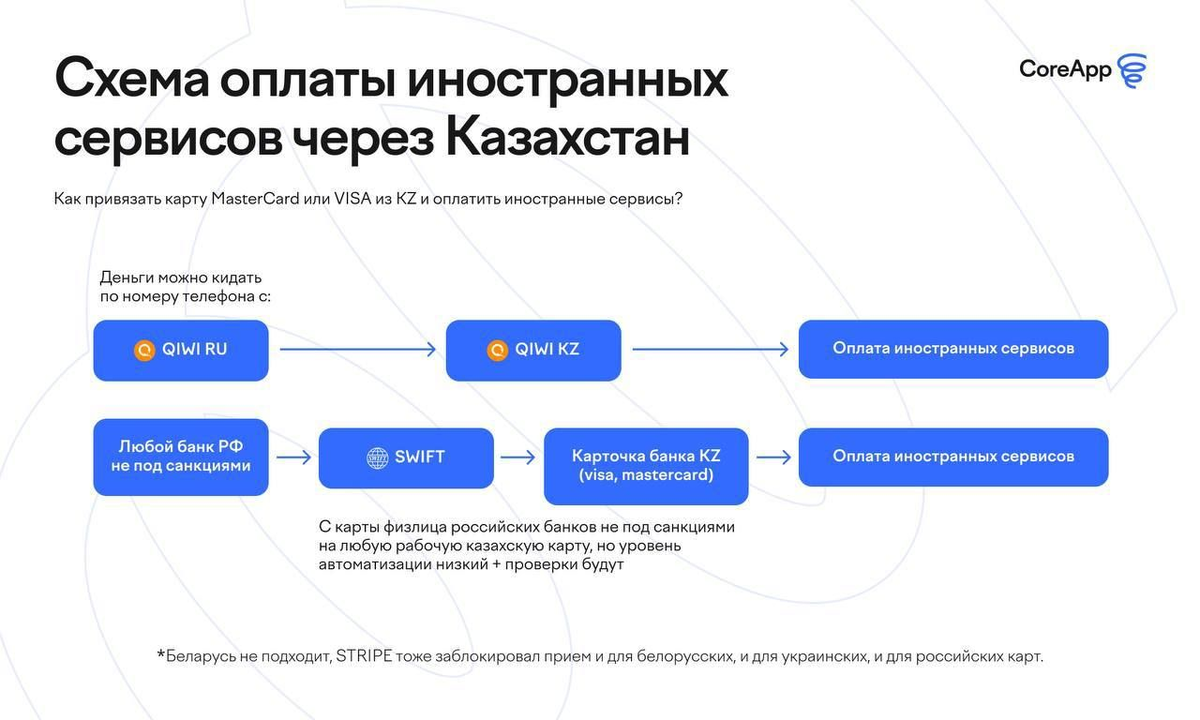 Схема оплаты иностранных сервисов через Казахстан

CoreApp

Как привязать карту MasterCard или VISA из KZ и оплатить иностранные сервисы?

Деньги можно кидать по номеру телефона с:

QIWI RU

QIWI KZ

Оплата иностранных сервисов

Любой банк РФ не под санкциями

SWIFT

Карточка банка KZ (visa, mastercard)

Оплата иностранных сервисов

С карты физлица российских банков не под санкциями на любую рабочую казахскую карту, но уровень автоматизации низкий + проверки будут

*Беларусь не подходит, STRIPE тоже заблокировал прием и для белорусских, и для украинских, и для российских карт.